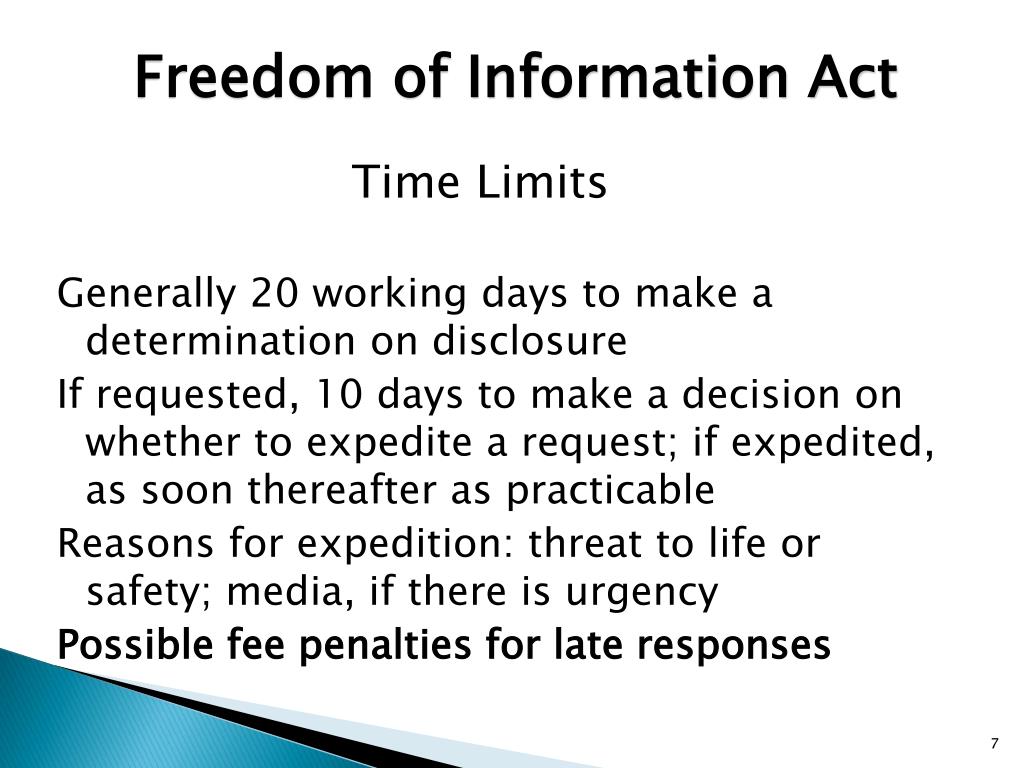 Freedom of Information Act

Time Limits

Generally 20 working days to make a determination on disclosure

If requested, 10 days to make a decision on whether to expedite a request; if expedited, as soon thereafter as practicable

Reasons for expedition: threat to life or safety; media, if there is urgency

Possible fee penalties for late responses

7